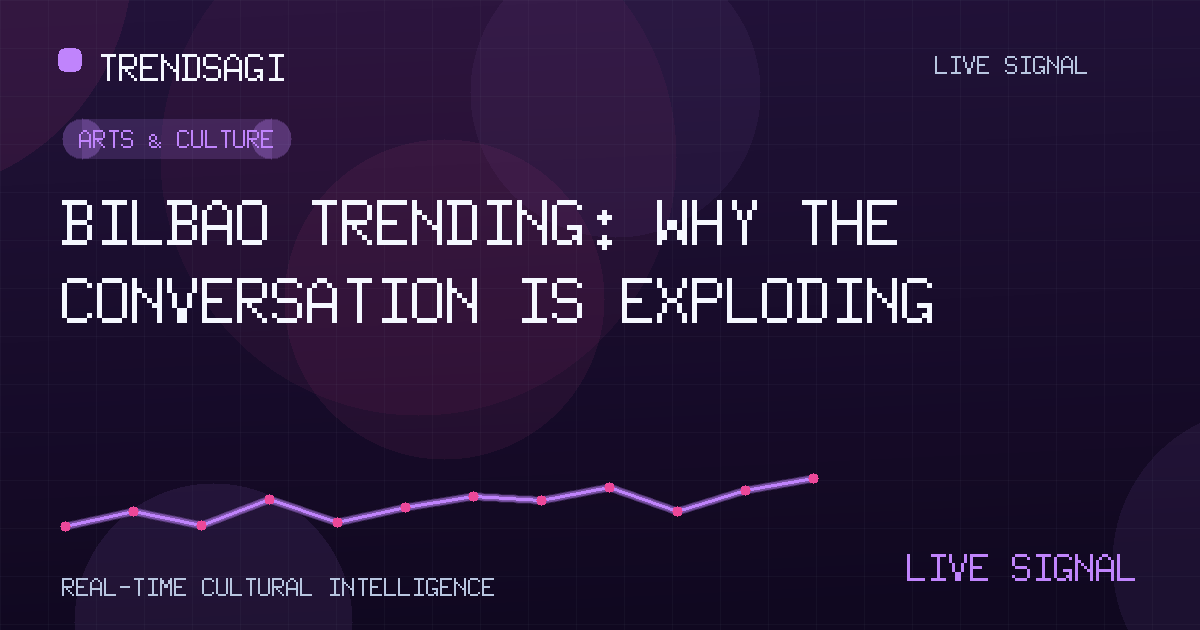 TRENDSAGI

LIVE SIGNAL

ARTS & CULTURE

BILBAO TRENDING: WHY THE CONVERSATION IS EXPLODING

REAL-TIME CULTURAL INTELLIGENCE

LIVE SIGNAL